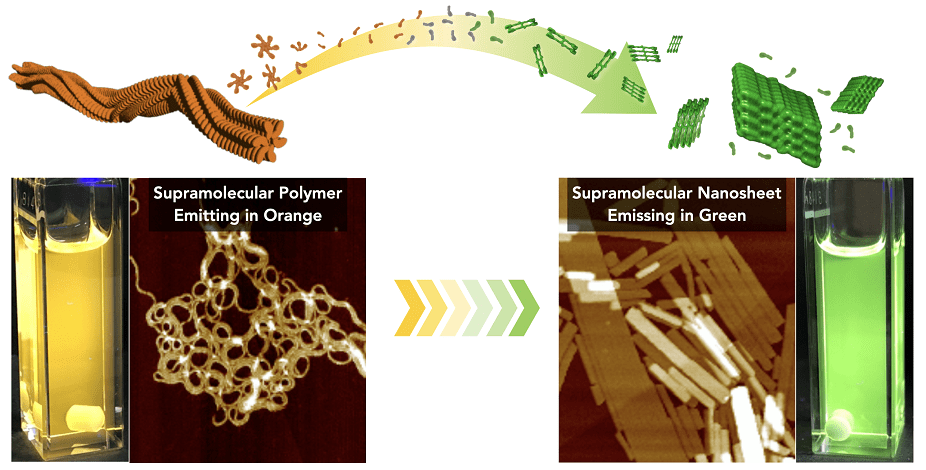 Supramolecular Polymer Emitting in Orange

Supramolecular Nanosheet Emissing in Green